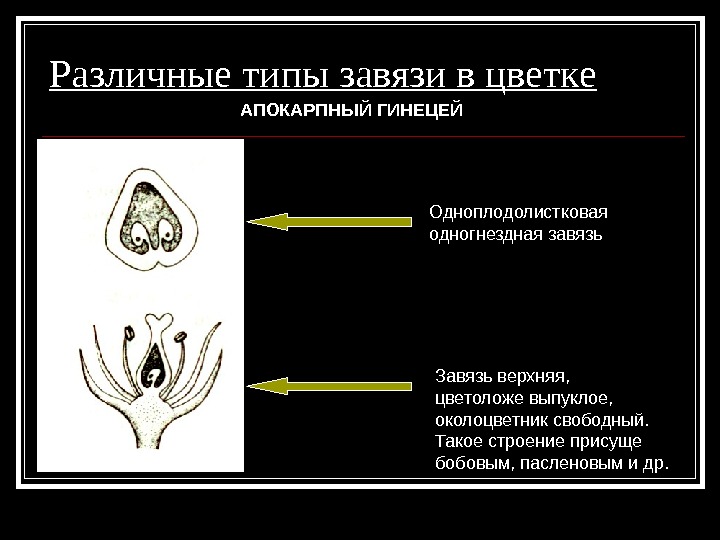 Различные типы завязи в цветке

АПОКАРПНЫЙ ГИНЕЦЕЙ

Одноплодолистковая одногнездная завязь

Завязь верхняя, цветоложе выпуклое, околоцветник свободный. Такое строение присуще бобовым, пасленовым и др.